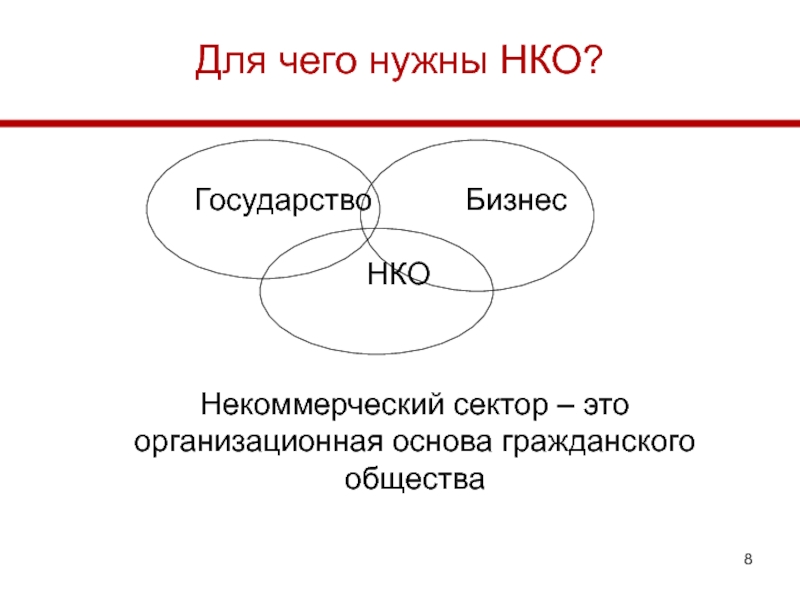 Для чего нужны НКО?

Государство

Бизнес

НКО

Некоммерческий сектор – это организационная основа гражданского общества

8